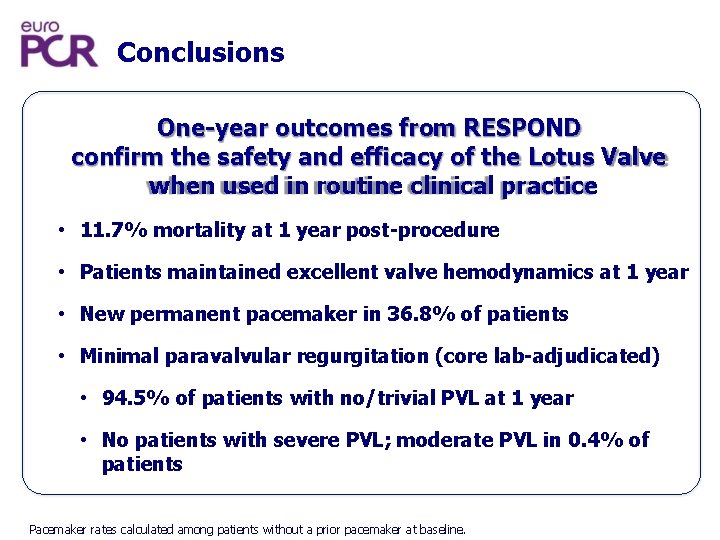 euro
PCR

Conclusions

One-year outcomes from RESPOND confirm the safety and efficacy of the Lotus Valve when used in routine clinical practice

• 11.7% mortality at 1 year post-procedure

• Patients maintained excellent valve hemodynamics at 1 year

• New permanent pacemaker in 36.8% of patients

• Minimal paravalvular regurgitation (core lab-adjudicated)

• 94.5% of patients with no/trivial PVL at 1 year

• No patients with severe PVL; moderate PVL in 0.4% of patients

Pacemaker rates calculated among patients without a prior pacemaker at baseline.